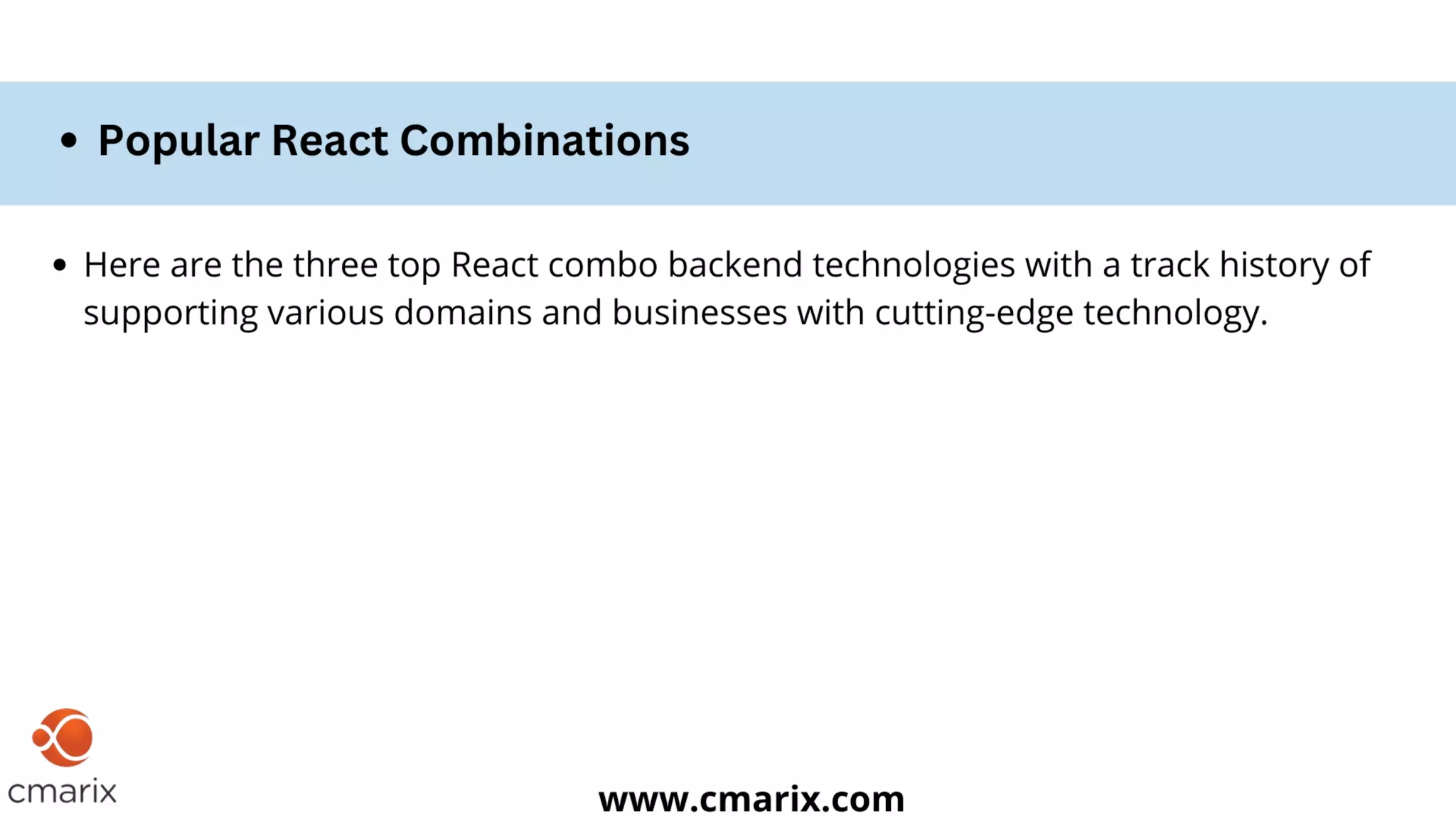 • Popular React Combinations

• Here are the three top React combo backend technologies with a track history of supporting various domains and businesses with cutting-edge technology.

cmarix

www.cmarix.com